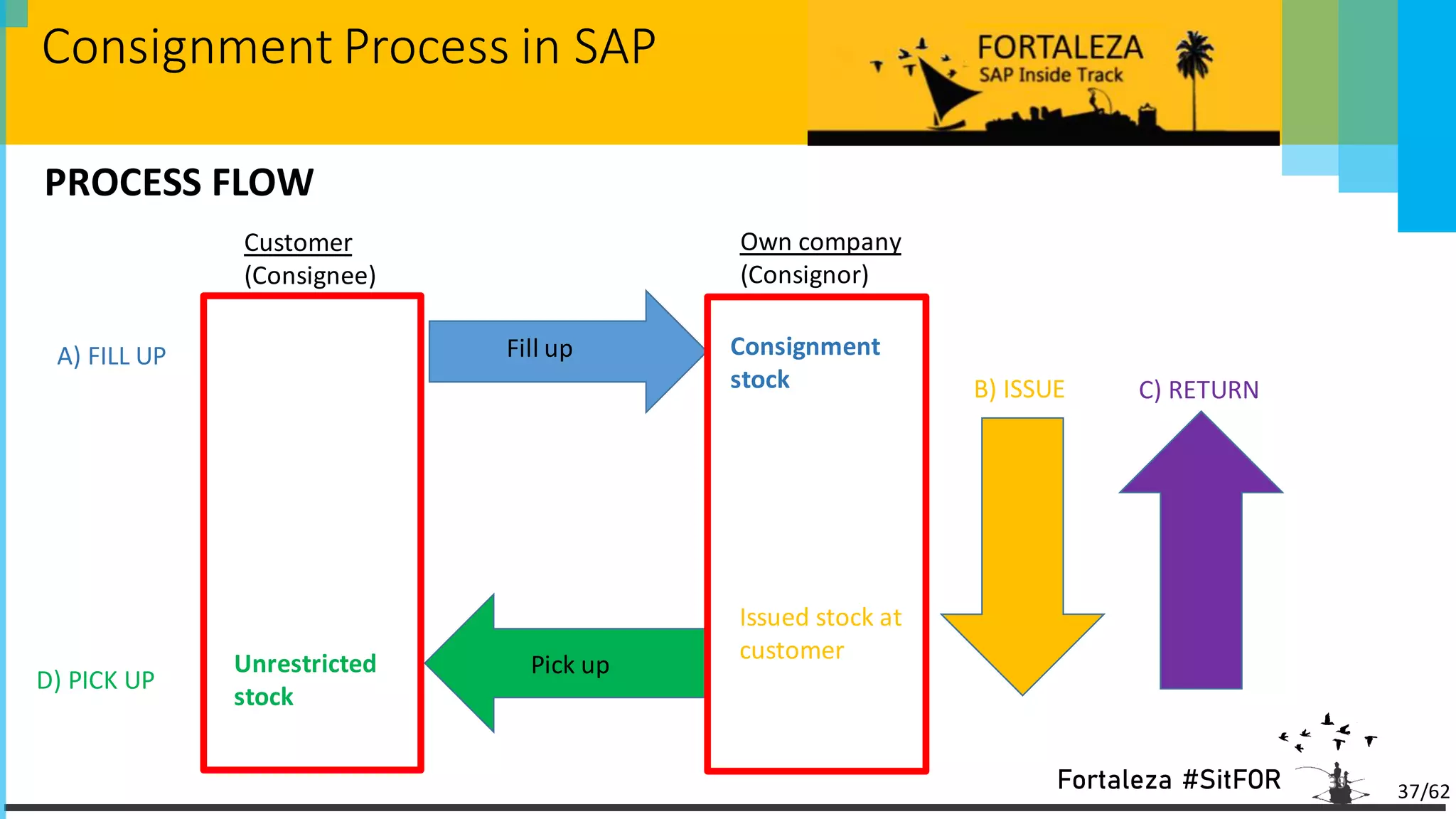 Consignment Process in SAP

FORTALEZA
SAP Inside Track

PROCESS FLOW

Customer
(Consignee)

Own company
(Consignor)

A) FILL UP

Fill up

Consignment stock

B) ISSUE

C) RETURN

Issued stock at customer

D) PICK UP

Unrestricted stock

Pick up

Fortaleza #SitFOR

37/62